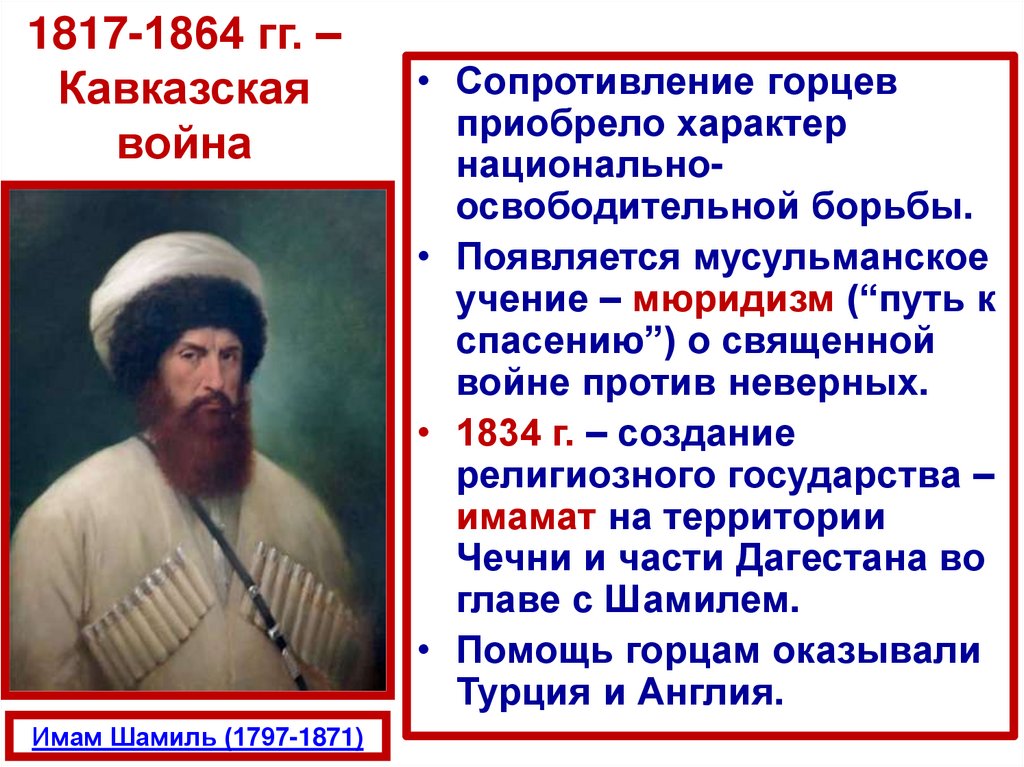 1817-1864 гг. – Кавказская война

Имам Шамиль (1797-1871)

• Сопротивление горцев приобрело характер национально-освободительной борьбы.
• Появляется мусульманское учение – мюридизм (“путь к спасению”) о священной войне против неверных.
• 1834 г. – создание религиозного государства – имамат на территории Чечни и части Дагестана во главе с Шамилем.
• Помощь горцам оказывали Турция и Англия.